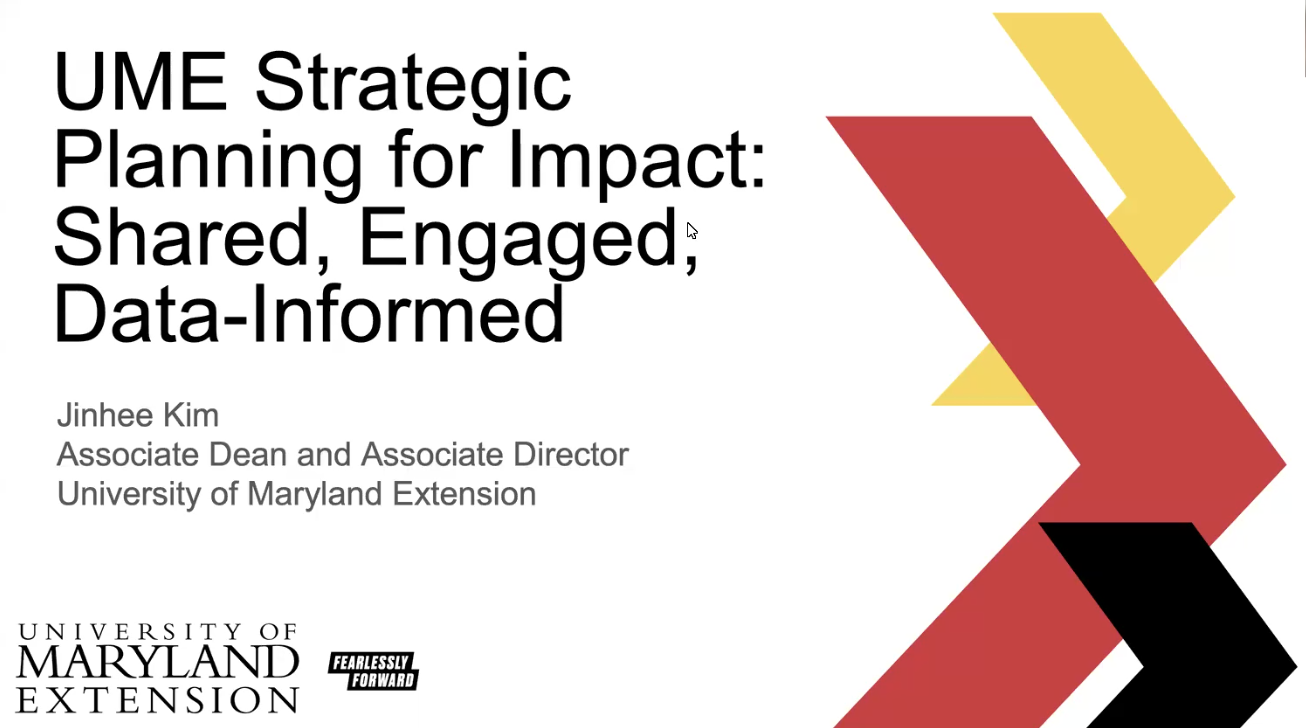 UME Strategic Planning for Impact: Shared, Engaged, Data-Informed

Jinhee Kim
Associate Dean and Associate Director
University of Maryland Extension

UNIVERSITY OF MARYLAND EXTENSION

FEARLESSLY FORWARD